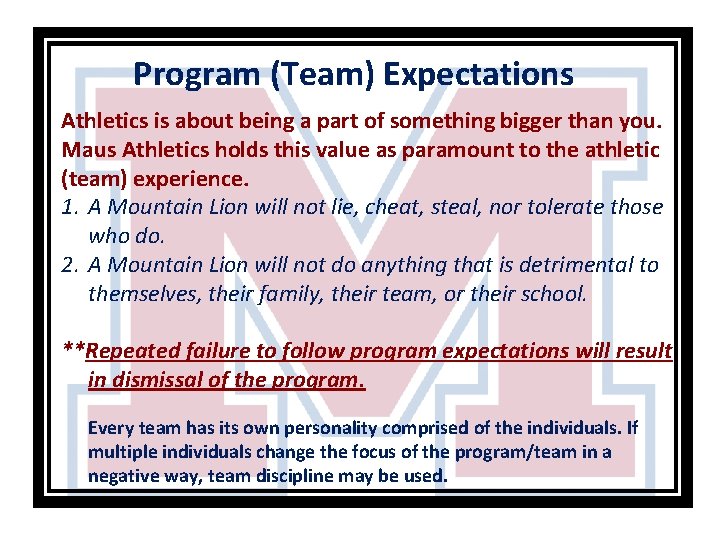 Program (Team) Expectations

Athletics is about being a part of something bigger than you. Maus Athletics holds this value as paramount to the athletic (team) experience.

1. A Mountain Lion will not lie, cheat, steal, nor tolerate those who do.
2. A Mountain Lion will not do anything that is detrimental to themselves, their family, their team, or their school.

**Repeated failure to follow program expectations will result in dismissal of the program.

Every team has its own personality comprised of the individuals. If multiple individuals change the focus of the program/team in a negative way, team discipline may be used.